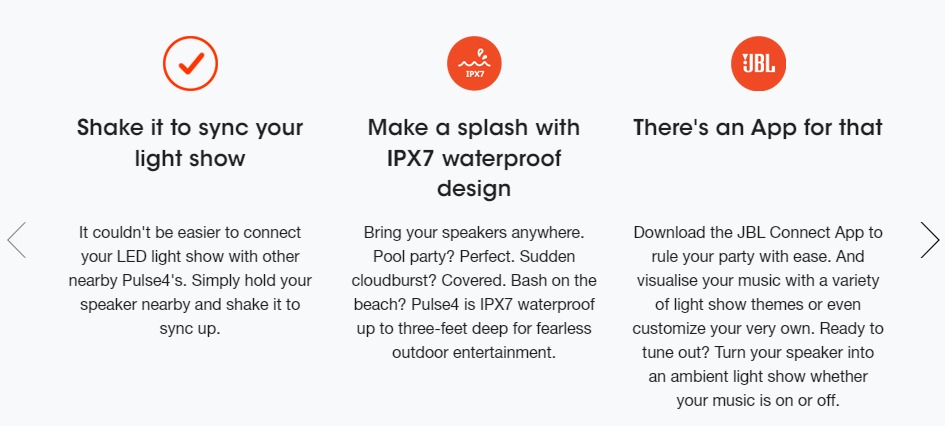 Shake it to sync your light show

It couldn't be easier to connect your LED light show with other nearby Pulse4's. Simply hold your speaker nearby and shake it to sync up.

IPX7

Make a splash with IPX7 waterproof design

Bring your speakers anywhere. Pool party? Perfect. Sudden cloudburst? Covered. Bash on the beach? Pulse4 is IPX7 waterproof up to three-feet deep for fearless outdoor entertainment.

JBL

There's an App for that

Download the JBL Connect App to rule your party with ease. And visualise your music with a variety of light show themes or even customize your very own. Ready to tune out? Turn your speaker into an ambient light show whether your music is on or off.